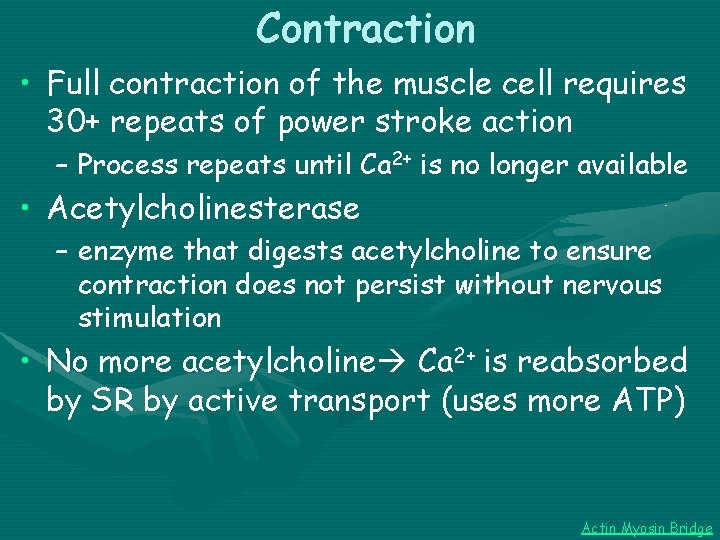 Contraction

• Full contraction of the muscle cell requires 30+ repeats of power stroke action

– Process repeats until $Ca^{2+}$ is no longer available

• Acetylcholinesterase

– enzyme that digests acetylcholine to ensure contraction does not persist without nervous stimulation

• No more acetylcholine→ $Ca^{2+}$ is reabsorbed by SR by active transport (uses more ATP)

Actin Myosin Bridge